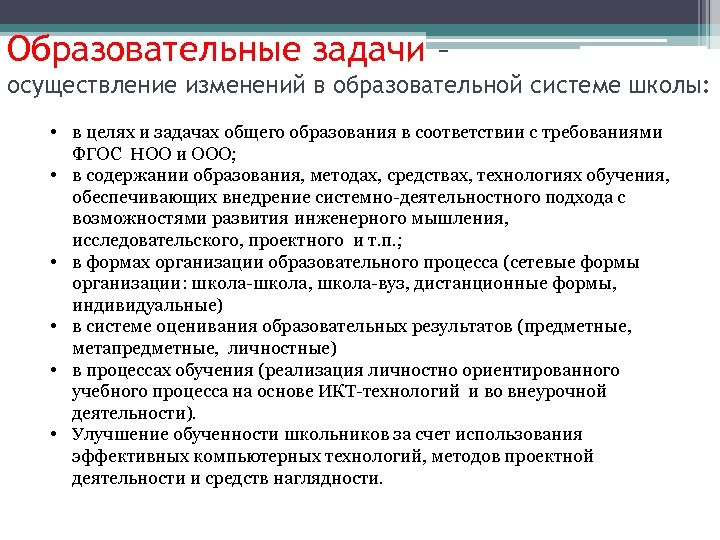 Образовательные задачи – осуществление изменений в образовательной системе школы:

• в целях и задачах общего образования в соответствии с требованиями ФГОС НОО и ООО;
• в содержании образования, методах, средствах, технологиях обучения, обеспечивающих внедрение системно-деятельностного подхода с возможностями развития инженерного мышления, исследовательского, проектного и т.п.;
• в формах организации образовательного процесса (сетевые формы организации: школа-школа, школа-вуз, дистанционные формы, индивидуальные)
• в системе оценивания образовательных результатов (предметные, метапредметные, личностные)
• в процессах обучения (реализация личностно ориентированного учебного процесса на основе ИКТ-технологий и во внеурочной деятельности).
• Улучшение обученности школьников за счет использования эффективных компьютерных технологий, методов проектной деятельности и средств наглядности.